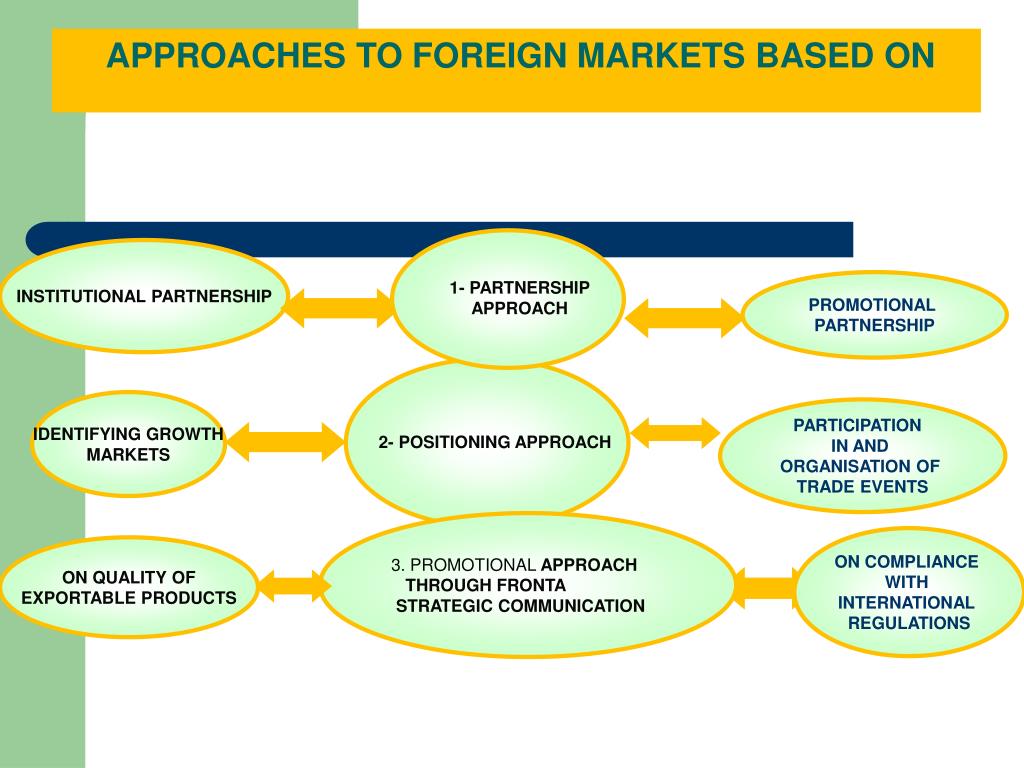 APPROACHES TO FOREIGN MARKETS BASED ON

INSTITUTIONAL PARTNERSHIP

1- PARTNERSHIP APPROACH

PROMOTIONAL PARTNERSHIP

IDENTIFYING GROWTH MARKETS

2- POSITIONING APPROACH

PARTICIPATION IN AND ORGANISATION OF TRADE EVENTS

ON QUALITY OF EXPORTABLE PRODUCTS

3. PROMOTIONAL APPROACH THROUGH FRONTA STRATEGIC COMMUNICATION

ON COMPLIANCE WITH INTERNATIONAL REGULATIONS